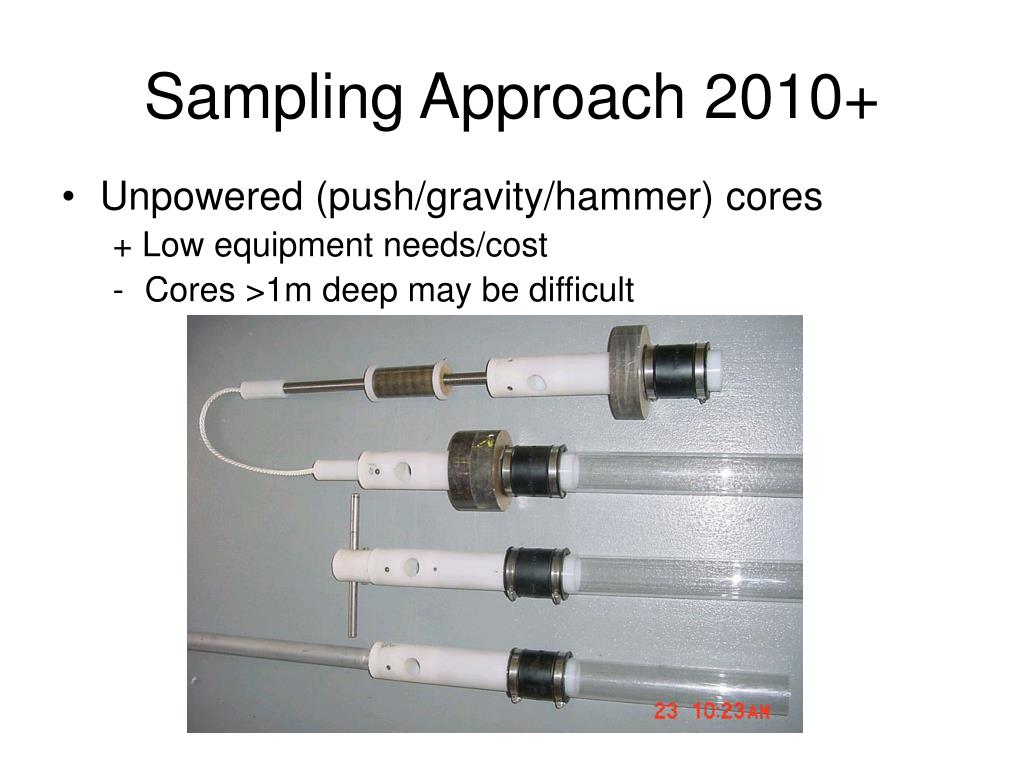 Sampling Approach 2010+

• Unpowered (push/gravity/hammer) cores
+ Low equipment needs/cost
- Cores >1m deep may be difficult

23 10:23AM